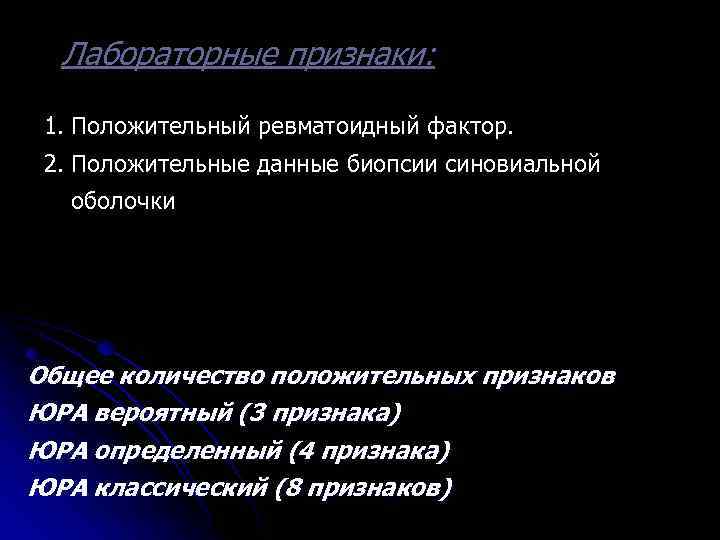 Лабораторные признаки:

1. Положительный ревматоидный фактор.
2. Положительные данные биопсии синовиальной оболочки

Общее количество положительных признаков
ЮРА вероятный (3 признака)
ЮРА определенный (4 признака)
ЮРА классический (8 признаков)